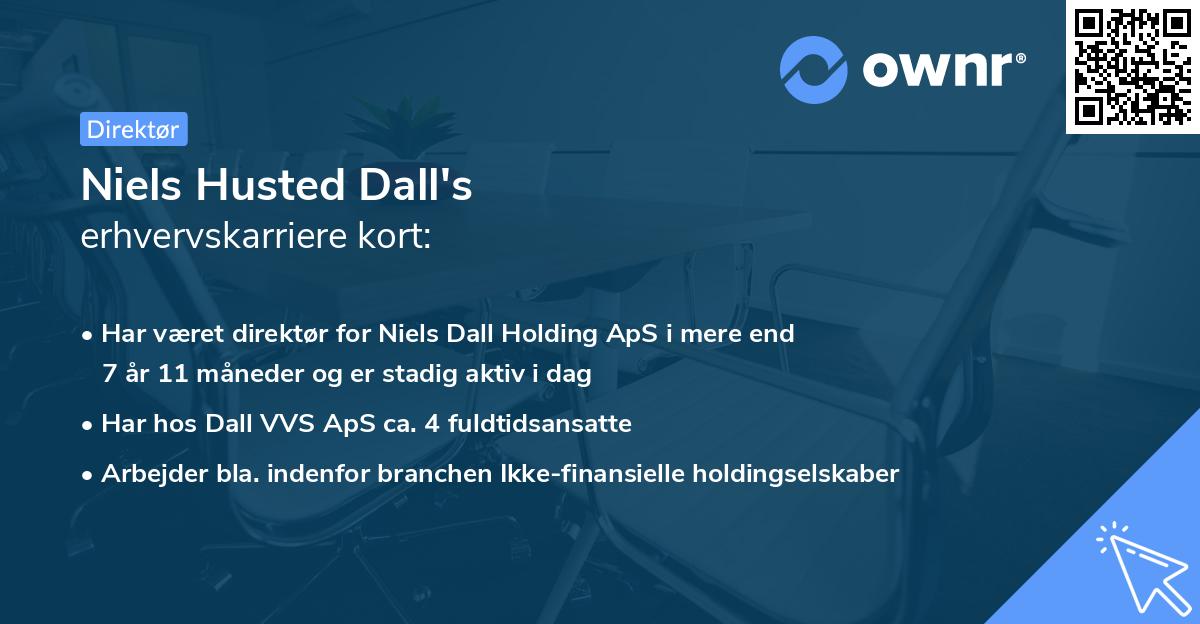 ownr®

Direktør

Niels Husted Dall's
erhvervskarriere kort:

• Har været direktør for Niels Dall Holding ApS i mere end 7 år 11 måneder og er stadig aktiv i dag
• Har hos Dall VVS ApS ca. 4 fuldtidsansatte
• Arbejder bla. indenfor branchen Ikke-finansielle holdingselskaber